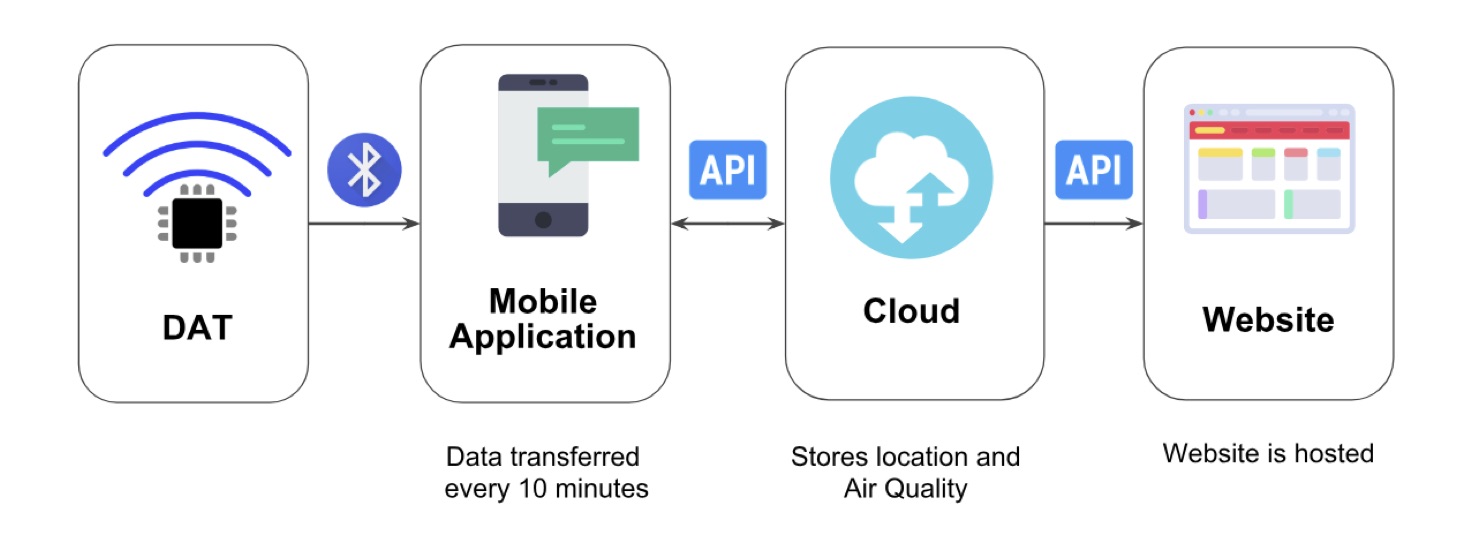 DAT

Mobile Application

API

Cloud

API

Website

Data transferred every 10 minutes

Stores location and Air Quality

Website is hosted